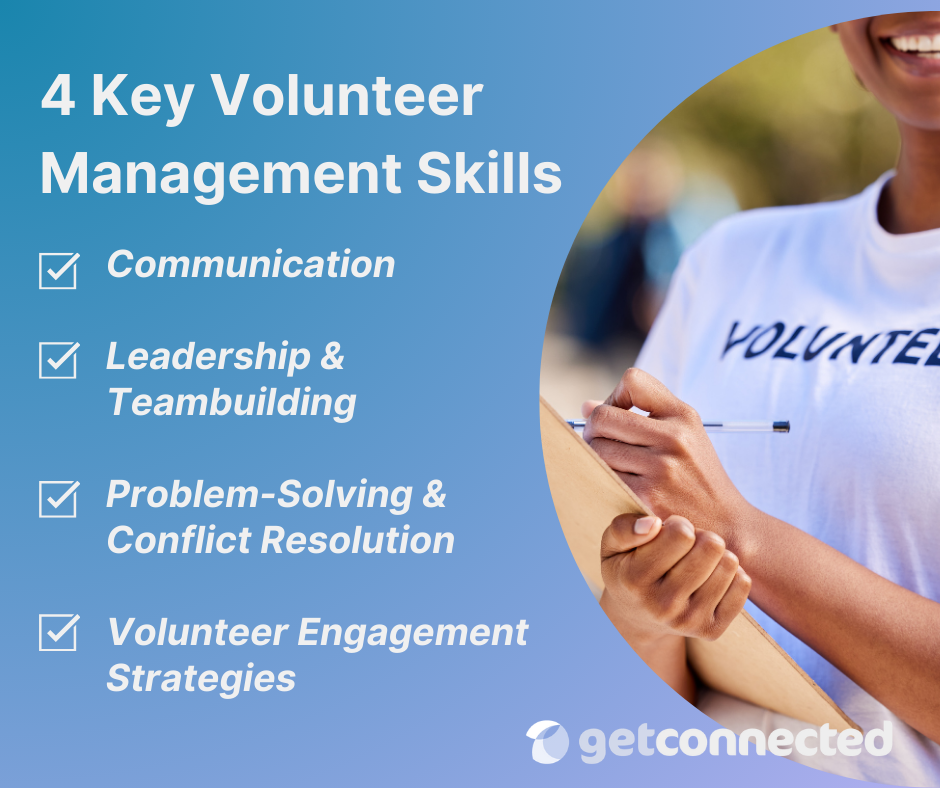 4 Key Volunteer Management Skills

Communication

Leadership & Teambuilding

Problem-Solving & Conflict Resolution

Volunteer Engagement Strategies

VOLUNTEE

getconnected